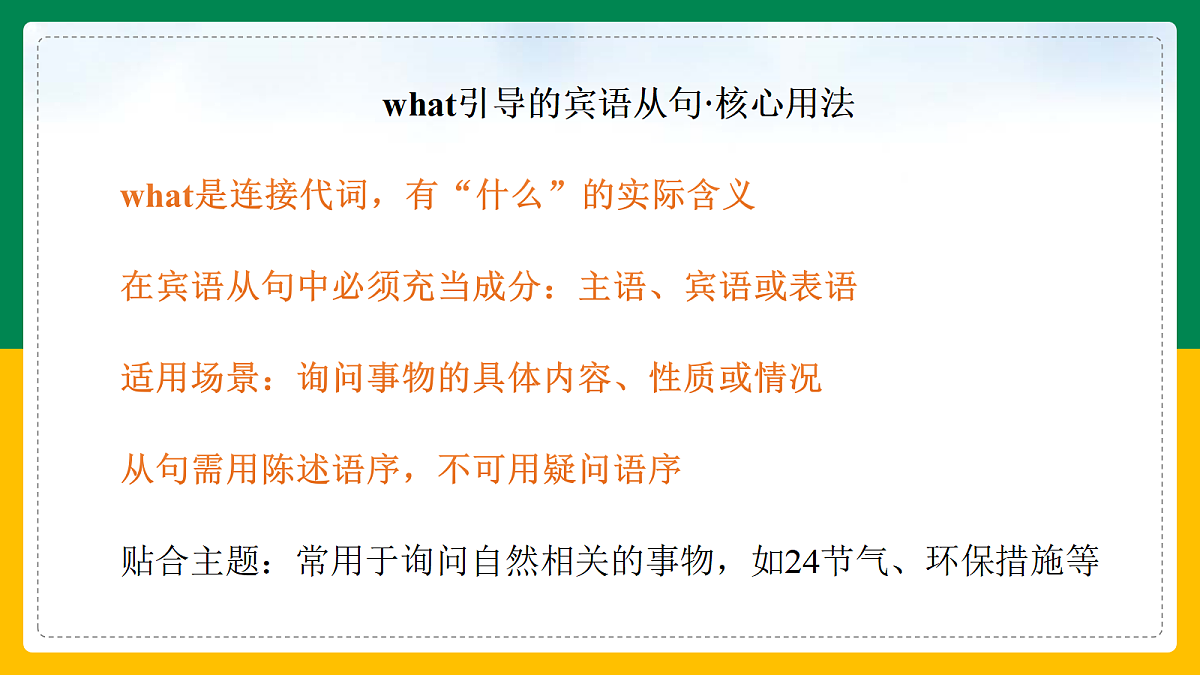 what引导的宾语从句·核心用法

what是连接代词，有“什么”的实际含义

在宾语从句中必须充当成分：主语、宾语或表语

适用场景：询问事物的具体内容、性质或情况

从句需用陈述语序，不可用疑问语序

贴合主题：常用于询问自然相关的事物，如24节气、环保措施等